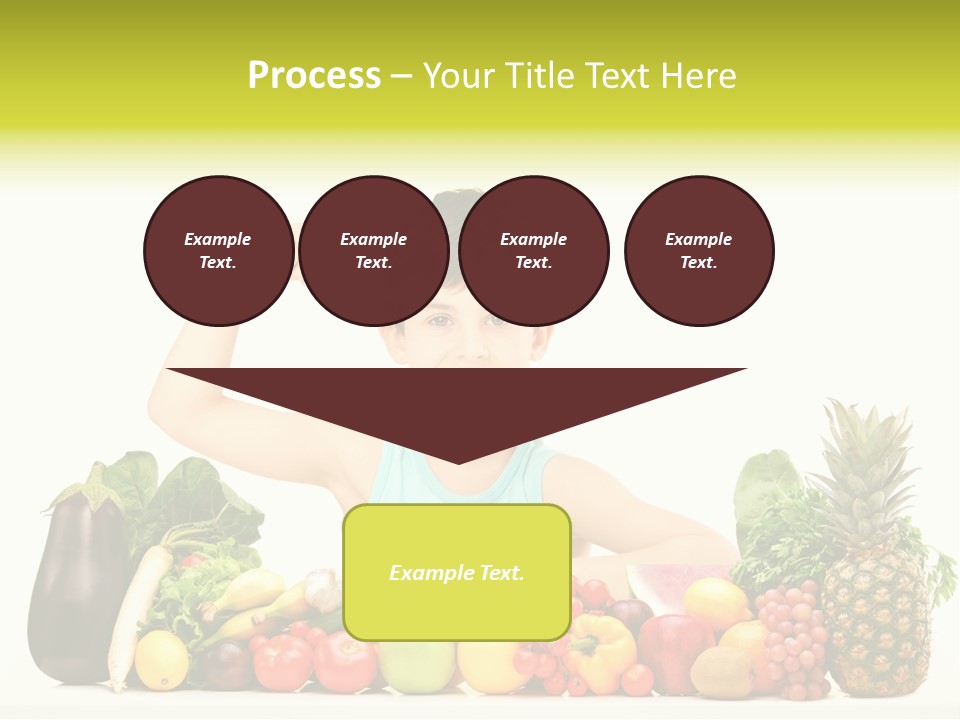 Process – Your Title Text Here

Example Text.

Example Text.

Example Text.

Example Text.

Example Text.